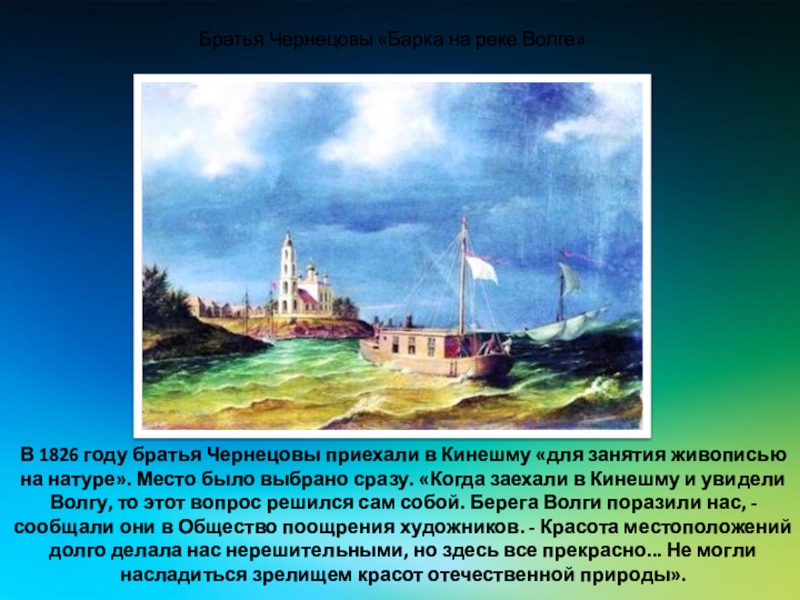 Братья Чернецовы «Барка на реке Волге»

В 1826 году братья Чернецовы приехали в Кинешму «для занятия живописью на натуре». Место было выбрано сразу. «Когда заехали в Кинешму и увидели Волгу, то этот вопрос решился сам собой. Берега Волги поразили нас, - сообщали они в Общество поощрения художников. - Красота местоположений долго делала нас нерешительными, но здесь все прекрасно... Не могли насладиться зрелищем красот отечественной природы».